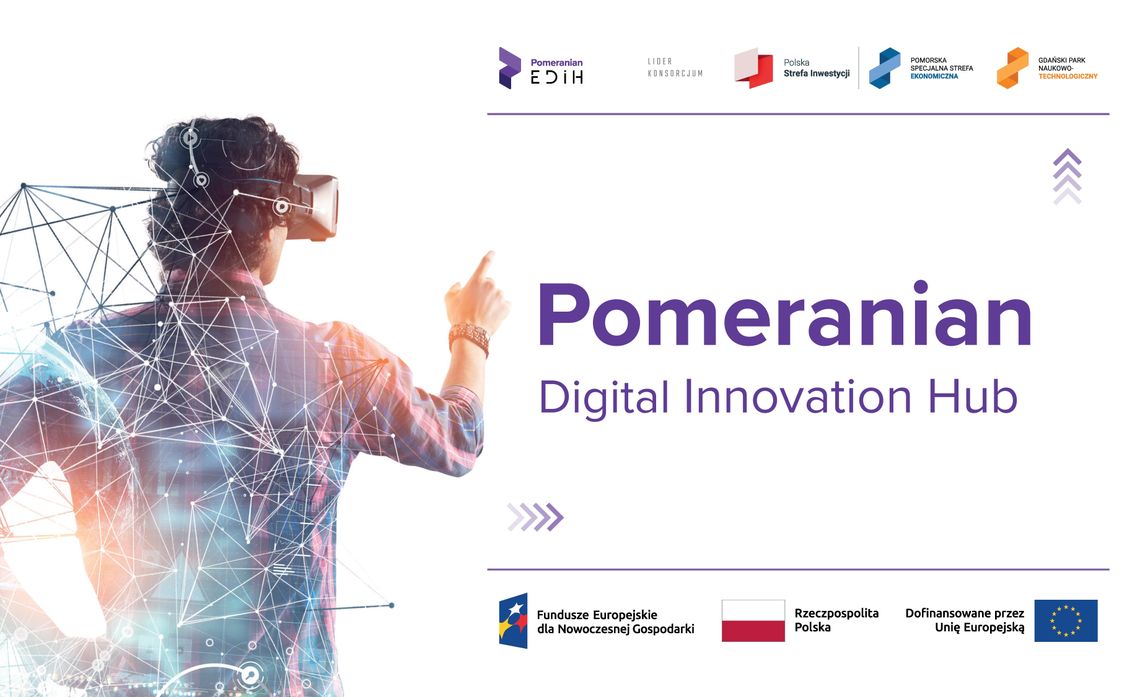 Pomeranian EDIH

LIDER KONSORCJUM

Polska Strefa Inwestycji

POMORSKA SPECJALNA STREFA EKONOMICZNA

GDAŃSKI PARK NAUKOWO-TECHNOLOGICZNY

Pomeranian
Digital Innovation Hub

Fundusze Europejskie dla Nowoczesnej Gospodarki

Rzeczpospolita Polska

Dofinansowane przez Unię Europejską